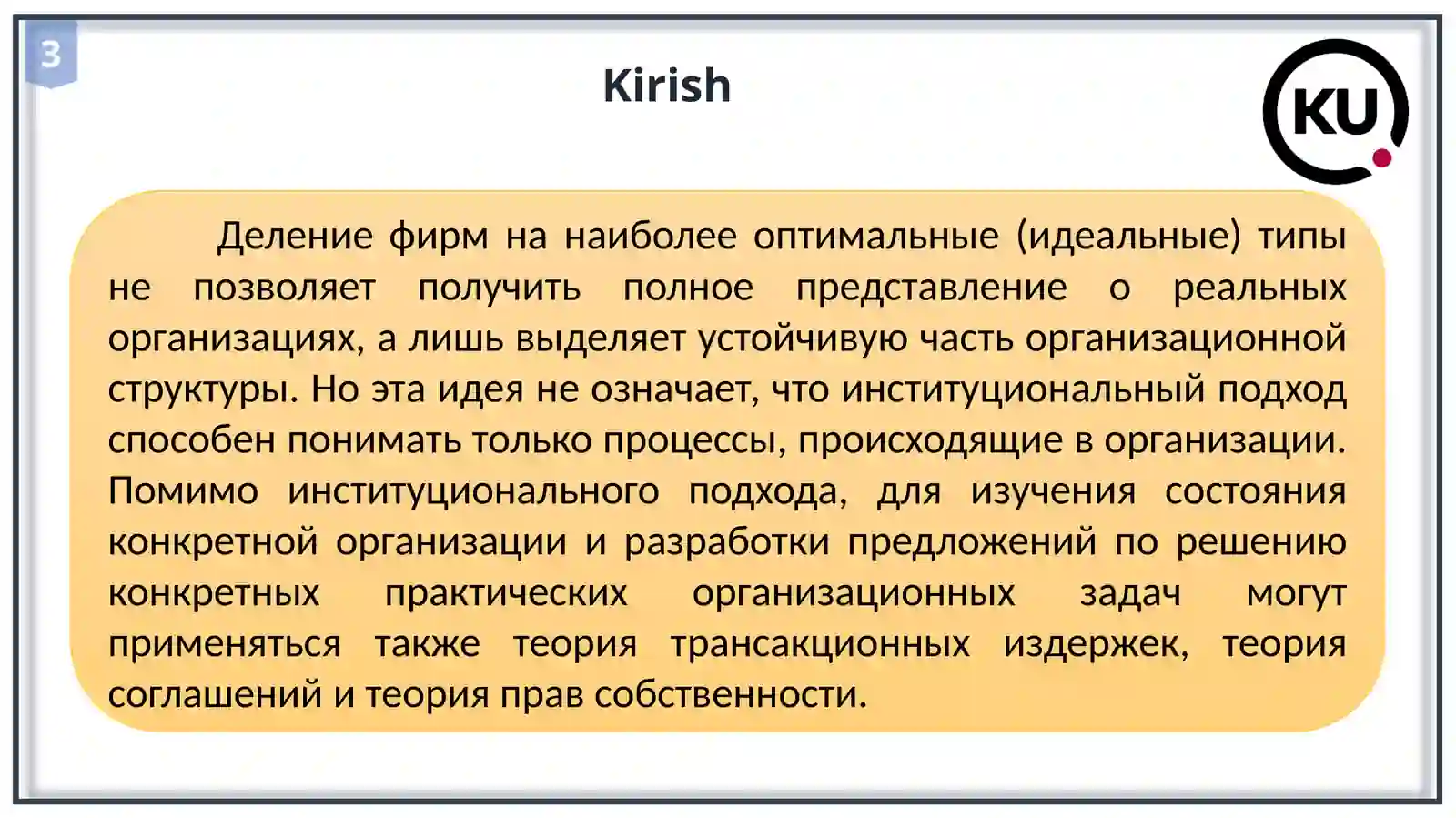 3

Kirish

KU

Деление фирм на наиболее оптимальные (идеальные) типы не позволяет получить полное представление о реальных организациях, а лишь выделяет устойчивую часть организационной структуры. Но эта идея не означает, что институциональный подход способен понимать только процессы, происходящие в организации. Помимо институционального подхода, для изучения состояния конкретной организации и разработки предложений по решению конкретных практических организационных задач могут применяться также теория трансакционных издержек, теория соглашений и теория прав собственности.